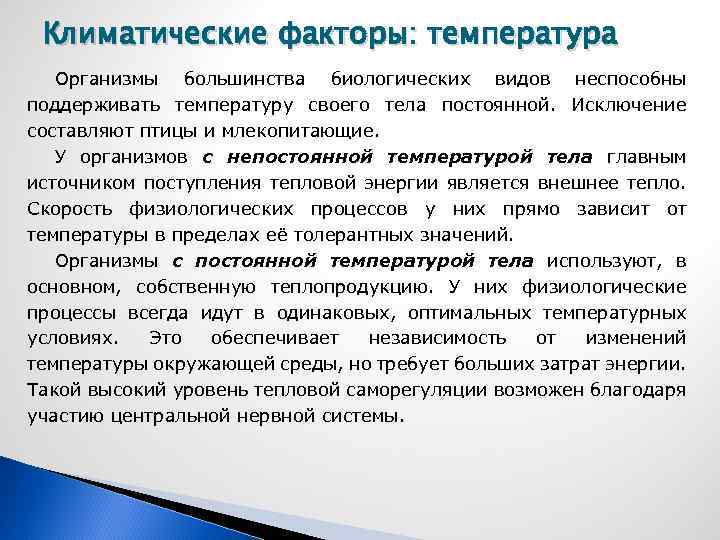 Климатические факторы: температура

Организмы большинства биологических видов неспособны поддерживать температуру своего тела постоянной. Исключение составляют птицы и млекопитающие.

У организмов с непостоянной температурой тела главным источником поступления тепловой энергии является внешнее тепло. Скорость физиологических процессов у них прямо зависит от температуры в пределах её толерантных значений.

Организмы с постоянной температурой тела используют, в основном, собственную теплопродукцию. У них физиологические процессы всегда идут в одинаковых, оптимальных температурных условиях. Это обеспечивает независимость от изменений температуры окружающей среды, но требует больших затрат энергии. Такой высокий уровень тепловой саморегуляции возможен благодаря участию центральной нервной системы.